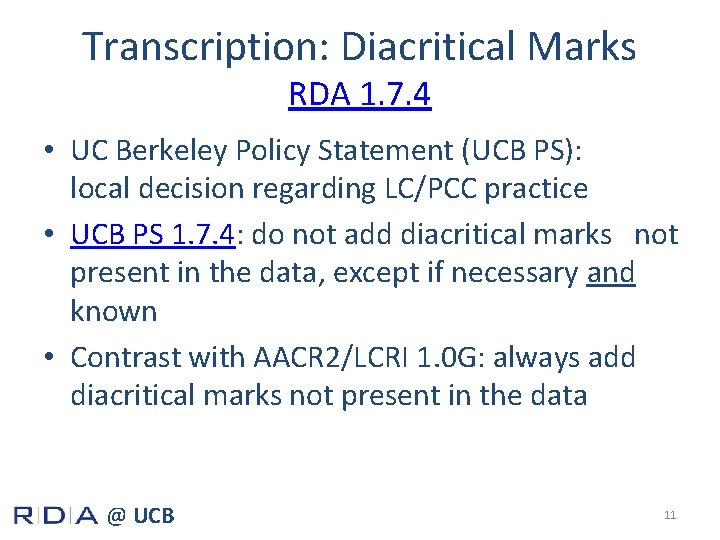 Transcription: Diacritical Marks
RDA 1.7.4

• UC Berkeley Policy Statement (UCB PS): local decision regarding LC/PCC practice

• UCB PS 1.7.4: do not add diacritical marks not present in the data, except if necessary and known

• Contrast with AACR2/LCRI 1.0G: always add diacritical marks not present in the data

RDA @ UCB

11